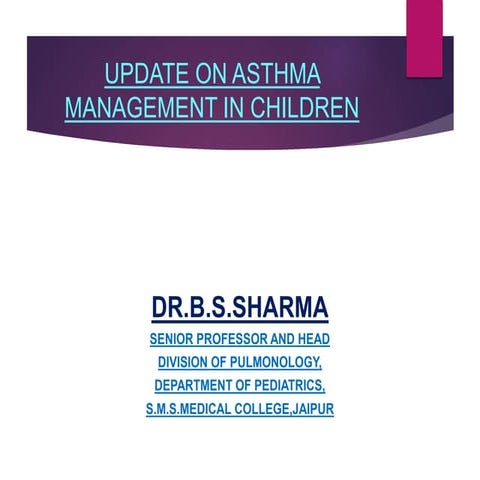 UPDATE ON ASTHMA MANAGEMENT IN CHILDREN

DR.B.S.SHARMA

SENIOR PROFESSOR AND HEAD

DIVISION OF PULMONOLOGY,

DEPARTMENT OF PEDIATRICS,

S.M.S.MEDICAL COLLEGE,JAIPUR